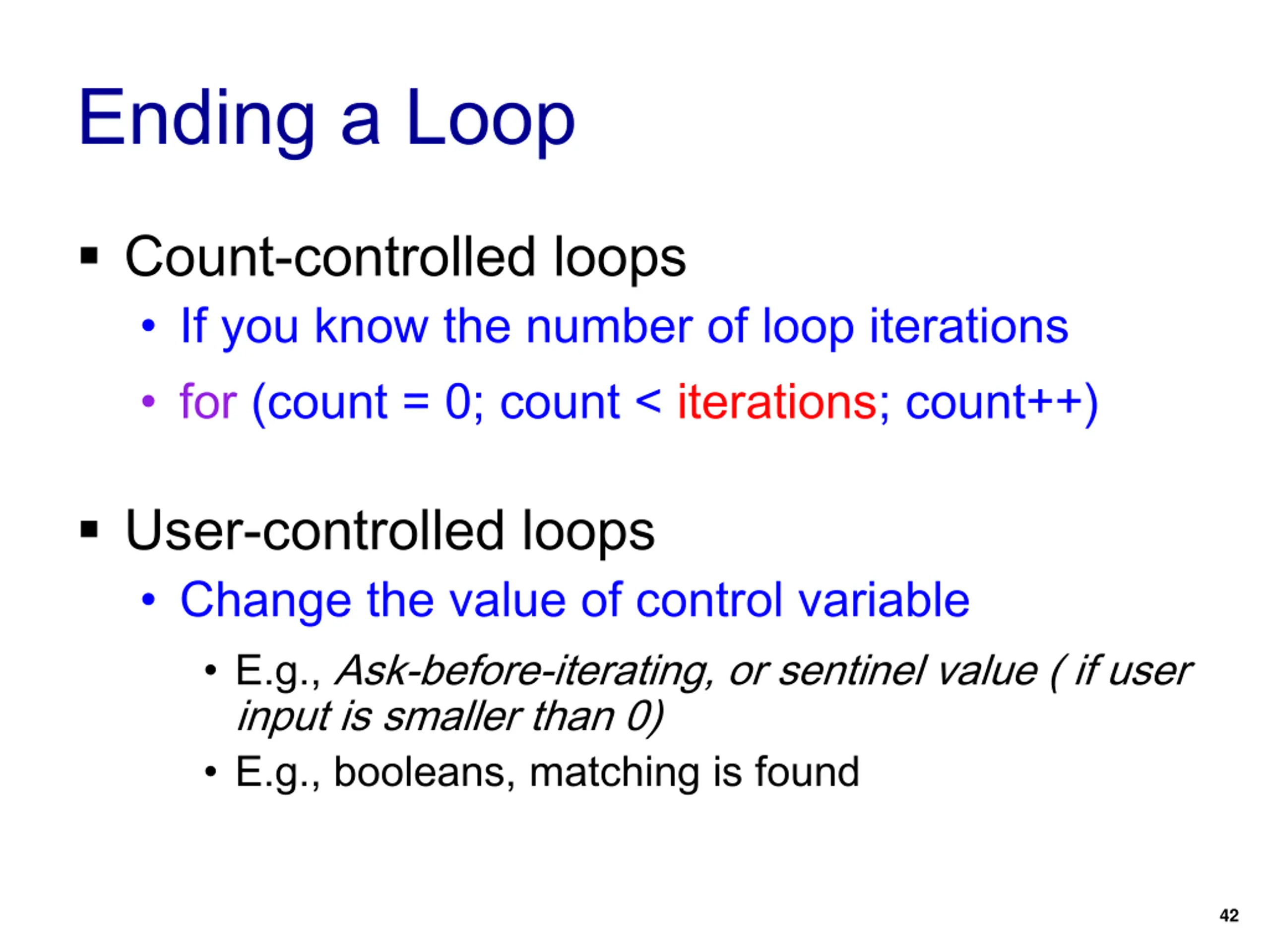 Ending a Loop

▪ Count-controlled loops
• If you know the number of loop iterations
• for (count = 0; count < iterations; count++)

▪ User-controlled loops
• Change the value of control variable
• E.g., Ask-before-iterating, or sentinel value ( if user input is smaller than 0)
• E.g., booleans, matching is found

42